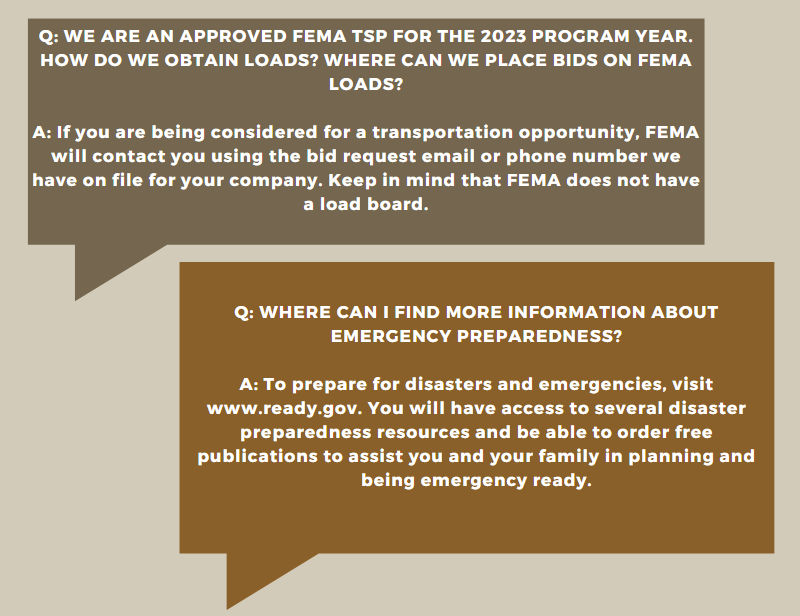 Q: WE ARE AN APPROVED FEMA TSP FOR THE 2023 PROGRAM YEAR. HOW DO WE OBTAIN LOADS? WHERE CAN WE PLACE BIDS ON FEMA LOADS?

A: If you are being considered for a transportation opportunity, FEMA will contact you using the bid request email or phone number we have on file for your company. Keep in mind that FEMA does not have a load board.

Q: WHERE CAN I FIND MORE INFORMATION ABOUT EMERGENCY PREPAREDNESS?

A: To prepare for disasters and emergencies, visit www.ready.gov. You will have access to several disaster preparedness resources and be able to order free publications to assist you and your family in planning and being emergency ready.